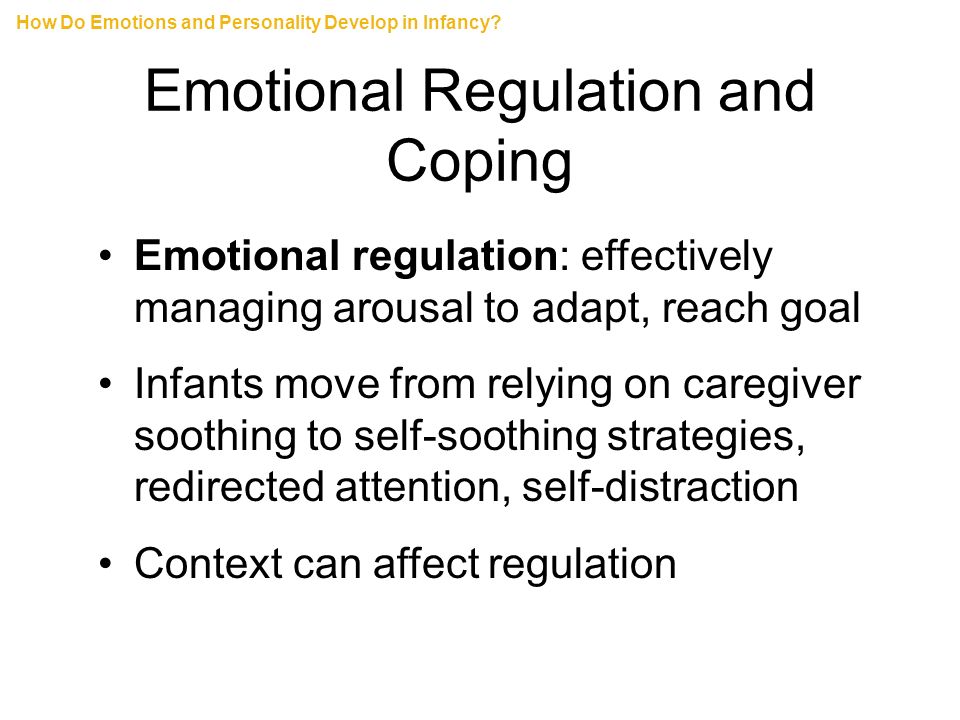 How Do Emotions and Personality Develop in Infancy?

Emotional Regulation and Coping

• Emotional regulation: effectively managing arousal to adapt, reach goal

• Infants move from relying on caregiver soothing to self-soothing strategies, redirected attention, self-distraction

• Context can affect regulation